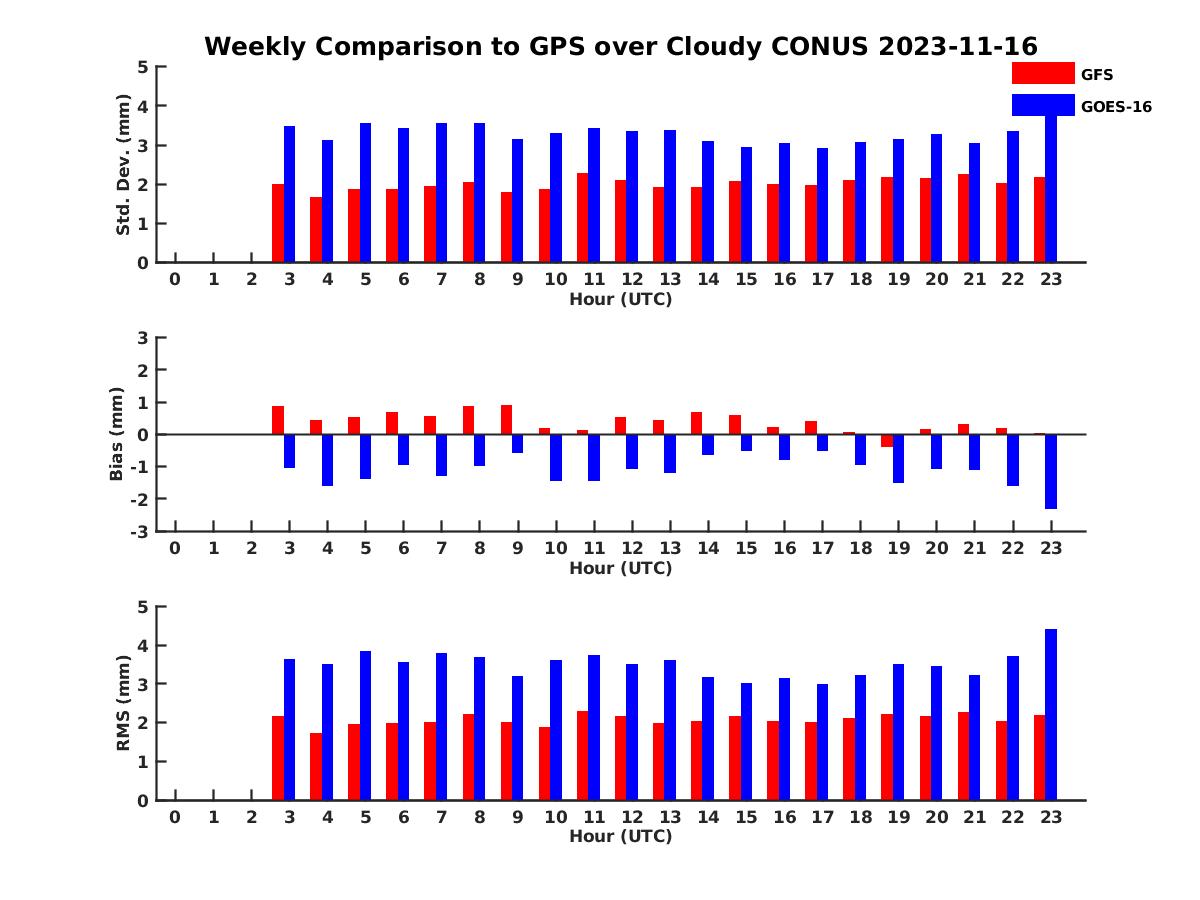 Weekly Comparison to GPS over Cloudy CONUS 2023-11-16

GFS
GOES-16

Std. Dev. (mm)
5
4
3
2
1
0
0 1 2 3 4 5 6 7 8 9 10 11 12 13 14 15 16 17 18 19 20 21 22 23
Hour (UTC)

Bias (mm)
3
2
1
0
-1
-2
-3
0 1 2 3 4 5 6 7 8 9 10 11 12 13 14 15 16 17 18 19 20 21 22 23
Hour (UTC)

RMS (mm)
5
4
3
2
1
0
0 1 2 3 4 5 6 7 8 9 10 11 12 13 14 15 16 17 18 19 20 21 22 23
Hour (UTC)